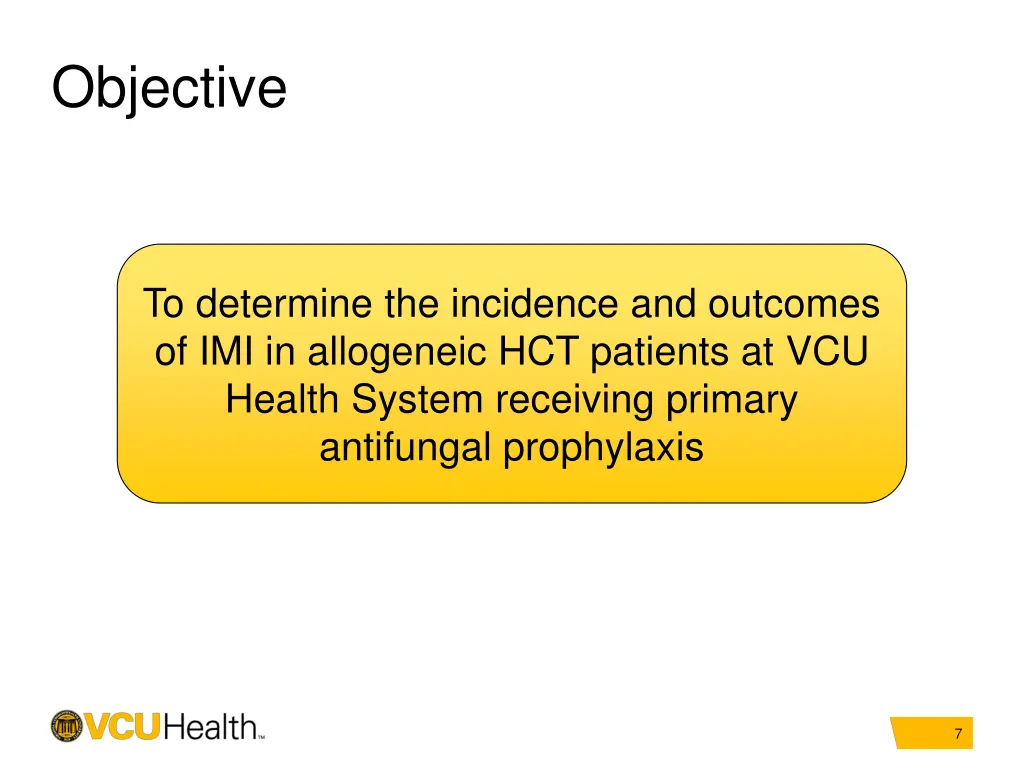 Objective

To determine the incidence and outcomes of IMI in allogeneic HCT patients at VCU Health System receiving primary antifungal prophylaxis

VCUHealth™

7